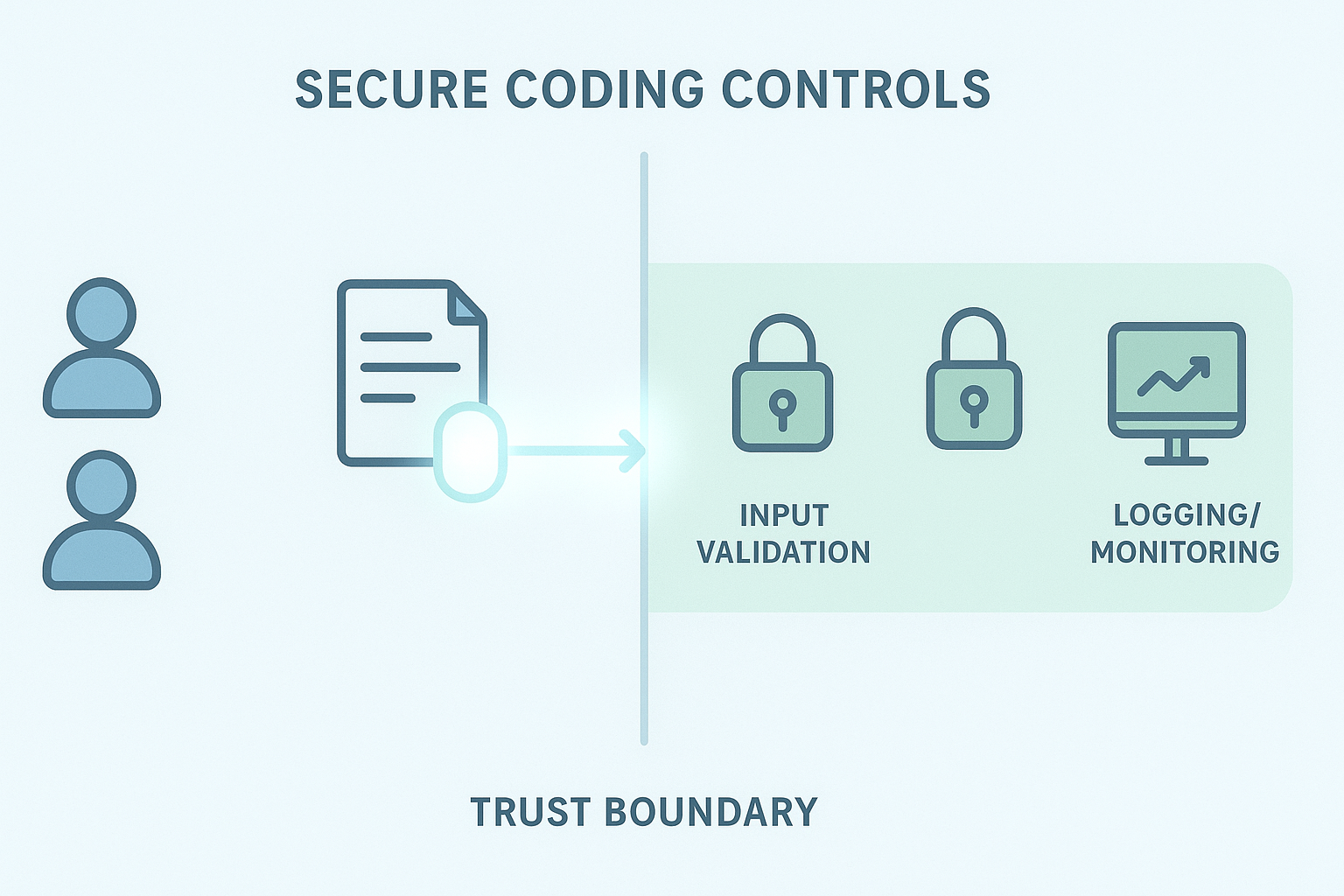 SECURE CODING CONTROLS

INPUT VALIDATION

LOGGING/ MONITORING

TRUST BOUNDARY